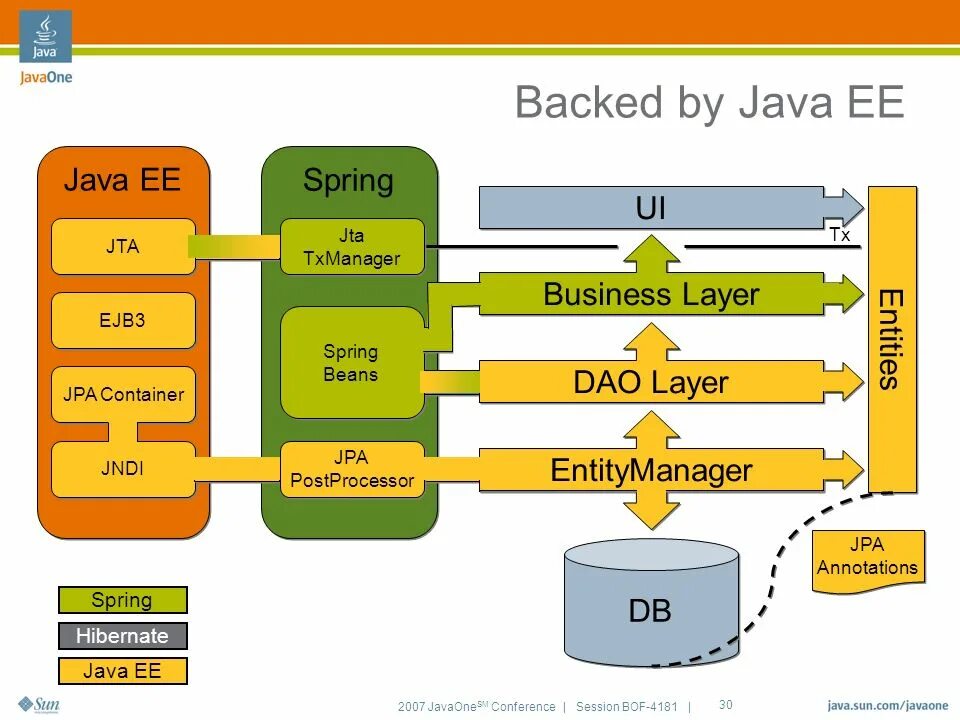 Java
JavaOne

Backed by Java EE

Java EE
JTA
EJB3
JPA Container
JNDI

Spring
Jta TxManager
Spring Beans
JPA PostProcessor

UI
Tx
Business Layer
DAO Layer
EntityManager
Entities
DB
JPA Annotations

Spring
Hibernate
Java EE

Sun

2007 JavaOne$^{SM}$ Conference | Session BOF-4181 | 30

java.sun.com/javaone